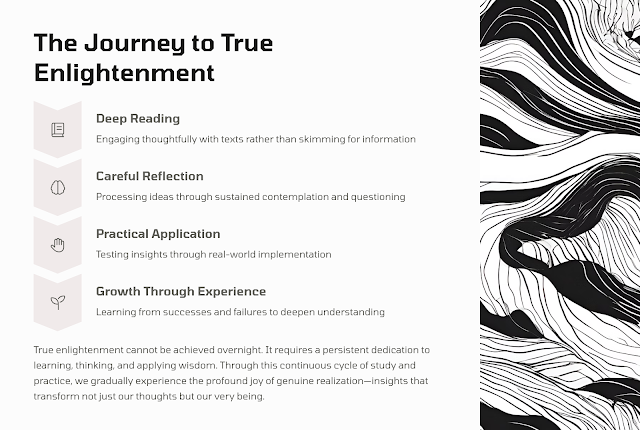 The Journey to True Enlightenment

Deep Reading

Engaging thoughtfully with texts rather than skimming for information

Careful Reflection

Processing ideas through sustained contemplation and questioning

Practical Application

Testing insights through real-world implementation

Growth Through Experience

Learning from successes and failures to deepen understanding

True enlightenment cannot be achieved overnight. It requires a persistent dedication to learning, thinking, and applying wisdom. Through this continuous cycle of study and practice, we gradually experience the profound joy of genuine realization—insights that transform not just our thoughts but our very being.